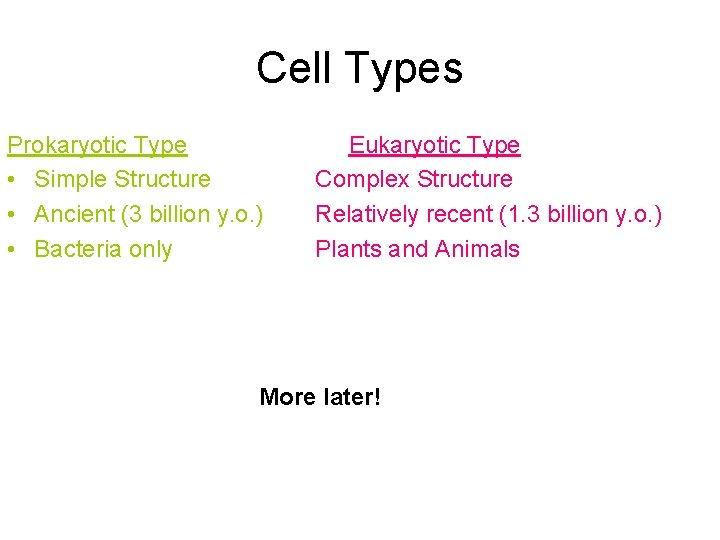 Cell Types

Prokaryotic Type
• Simple Structure
• Ancient (3 billion y.o.)
• Bacteria only

Eukaryotic Type
Complex Structure
Relatively recent (1.3 billion y.o.)
Plants and Animals

More later!